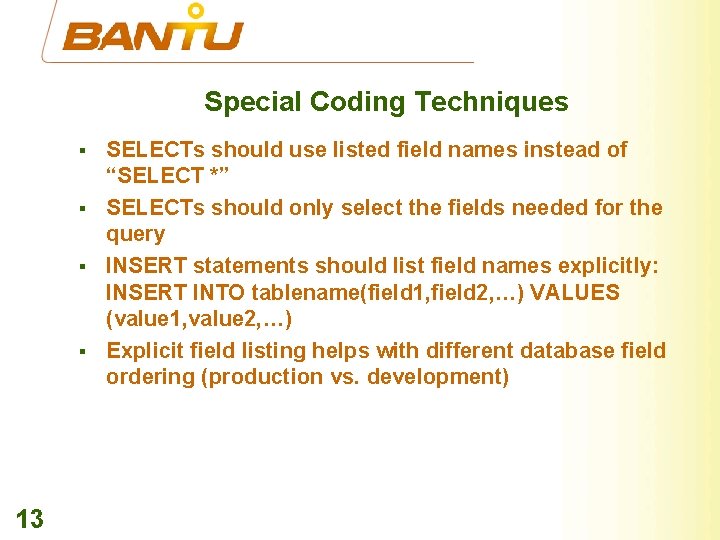 BANTU

Special Coding Techniques

▪ SELECTs should use listed field names instead of “SELECT *”

▪ SELECTs should only select the fields needed for the query

▪ INSERT statements should list field names explicitly: INSERT INTO tablename(field1,field2,…) VALUES (value1,value2,…)

▪ Explicit field listing helps with different database field ordering (production vs. development)

13